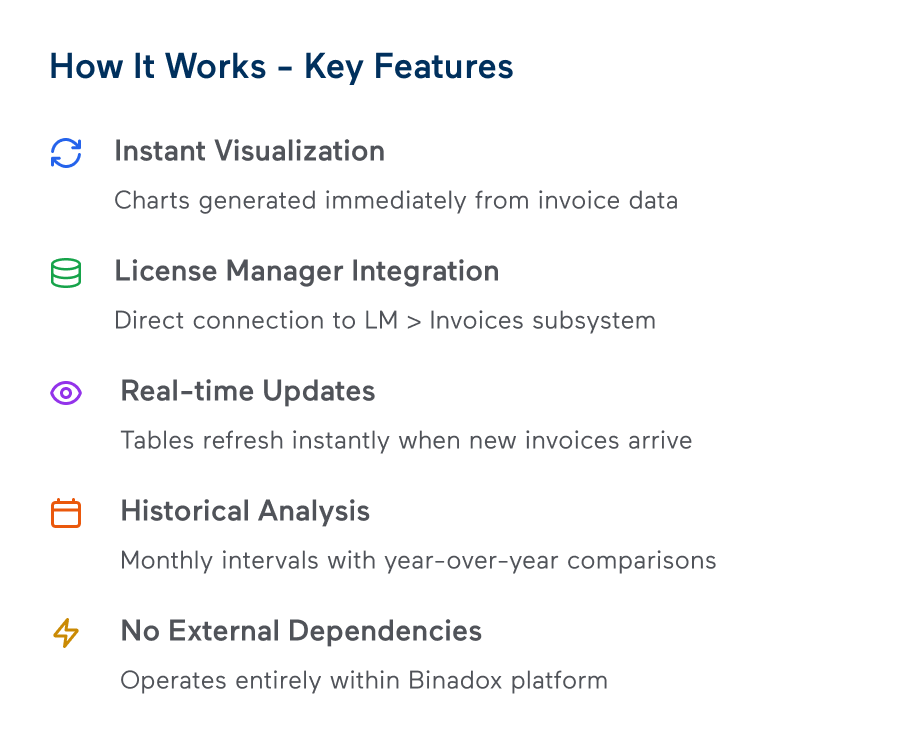 How It Works - Key Features

Instant Visualization

Charts generated immediately from invoice data

License Manager Integration

Direct connection to LM > Invoices subsystem

Real-time Updates

Tables refresh instantly when new invoices arrive

Historical Analysis

Monthly intervals with year-over-year comparisons

No External Dependencies

Operates entirely within Binadox platform